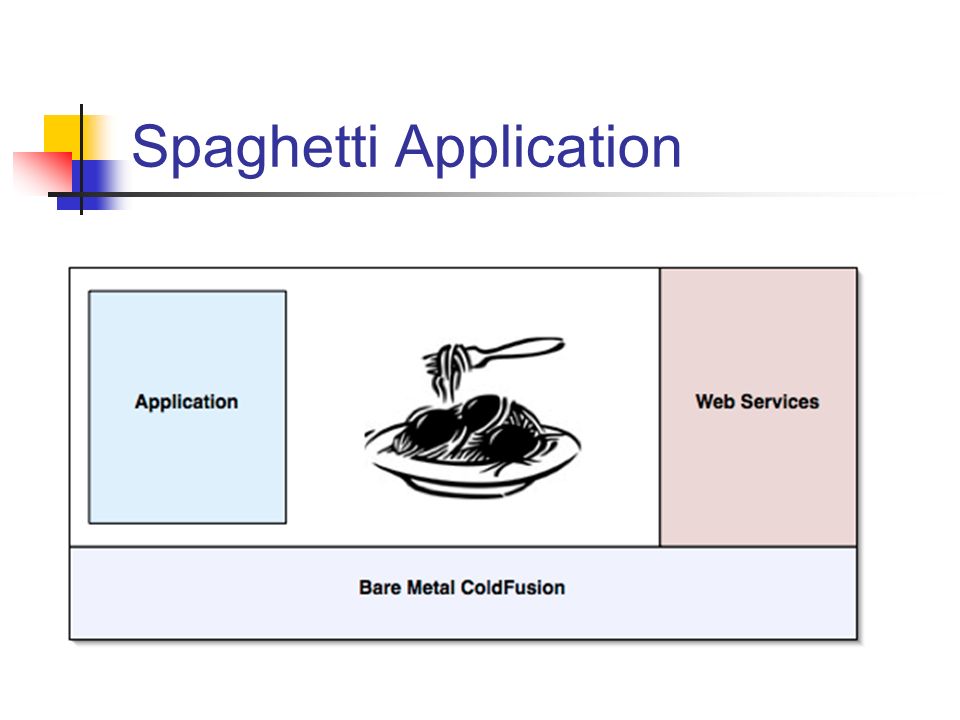 Spaghetti Application

Application

Web Services

Bare Metal ColdFusion